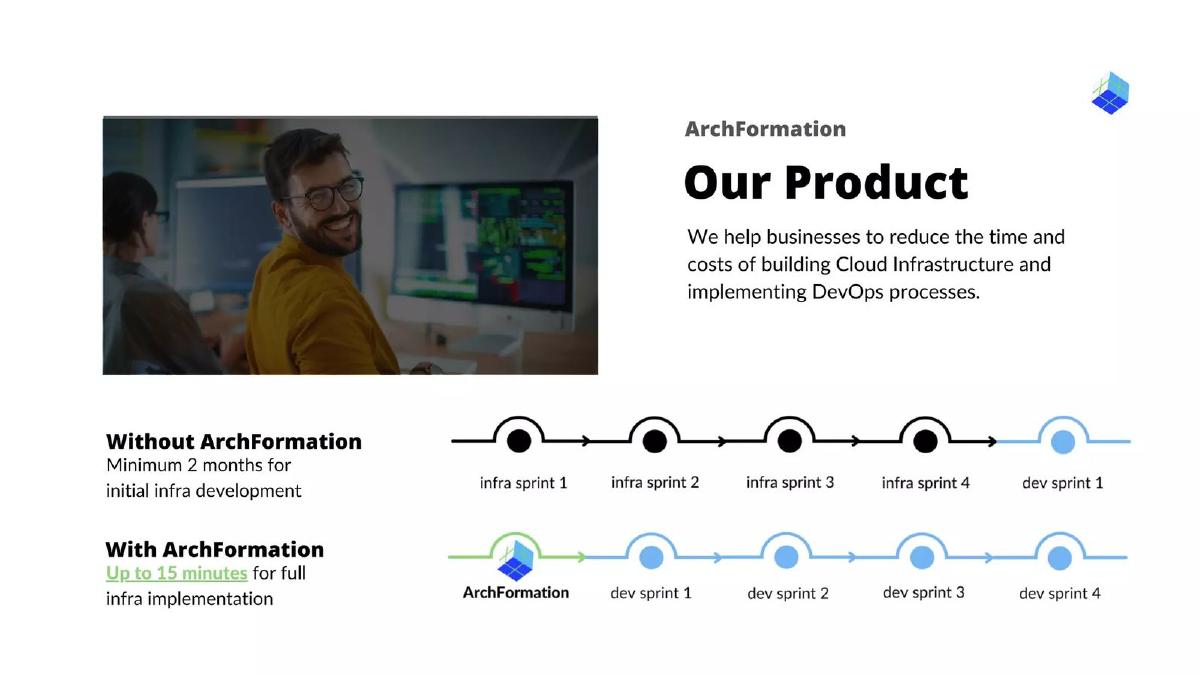 ArchFormation

Our Product

We help businesses to reduce the time and costs of building Cloud Infrastructure and implementing DevOps processes.

Without ArchFormation
Minimum 2 months for initial infra development

infra sprint 1
infra sprint 2
infra sprint 3
infra sprint 4
dev sprint 1

With ArchFormation
Up to 15 minutes for full infra implementation

ArchFormation
dev sprint 1
dev sprint 2
dev sprint 3
dev sprint 4